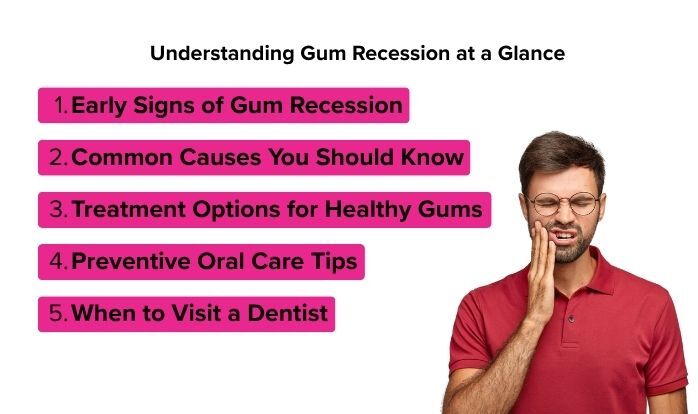 Understanding Gum Recession at a Glance

1. Early Signs of Gum Recession

2. Common Causes You Should Know

3. Treatment Options for Healthy Gums

4. Preventive Oral Care Tips

5. When to Visit a Dentist